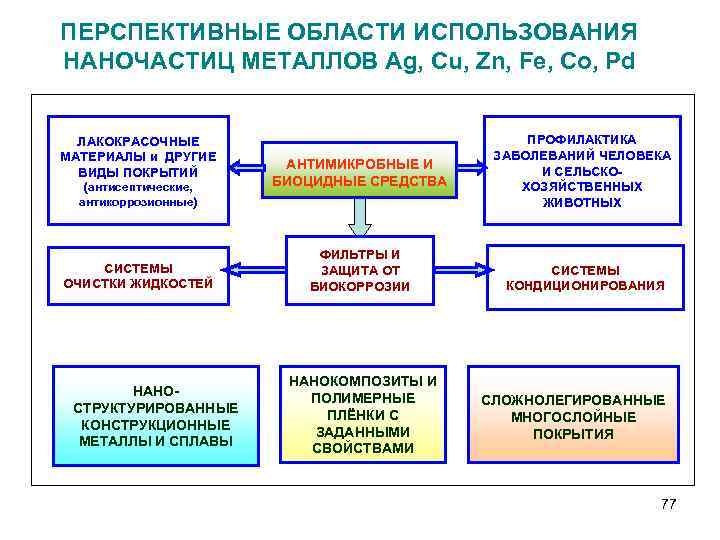 ПЕРСПЕКТИВНЫЕ ОБЛАСТИ ИСПОЛЬЗОВАНИЯ НАНОЧАСТИЦ МЕТАЛЛОВ Ag, Cu, Zn, Fe, Co, Pd

ЛАКОКРАСОЧНЫЕ МАТЕРИАЛЫ и ДРУГИЕ ВИДЫ ПОКРЫТИЙ (антисептические, антикоррозионные)

АНТИМИКРОБНЫЕ И БИОЦИДНЫЕ СРЕДСТВА

ПРОФИЛАКТИКА ЗАБОЛЕВАНИЙ ЧЕЛОВЕКА И СЕЛЬСКО-ХОЗЯЙСТВЕННЫХ ЖИВОТНЫХ

СИСТЕМЫ ОЧИСТКИ ЖИДКОСТЕЙ

ФИЛЬТРЫ И ЗАЩИТА ОТ БИОКОРРОЗИИ

СИСТЕМЫ КОНДИЦИОНИРОВАНИЯ

НАНО-СТРУКТУРИРОВАННЫЕ КОНСТРУКЦИОННЫЕ МЕТАЛЛЫ И СПЛАВЫ

НАНОКОМПОЗИТЫ И ПОЛИМЕРНЫЕ ПЛЁНКИ С ЗАДАННЫМИ СВОЙСТВАМИ

СЛОЖНОЛЕГИРОВАННЫЕ МНОГОСЛОЙНЫЕ ПОКРЫТИЯ

77